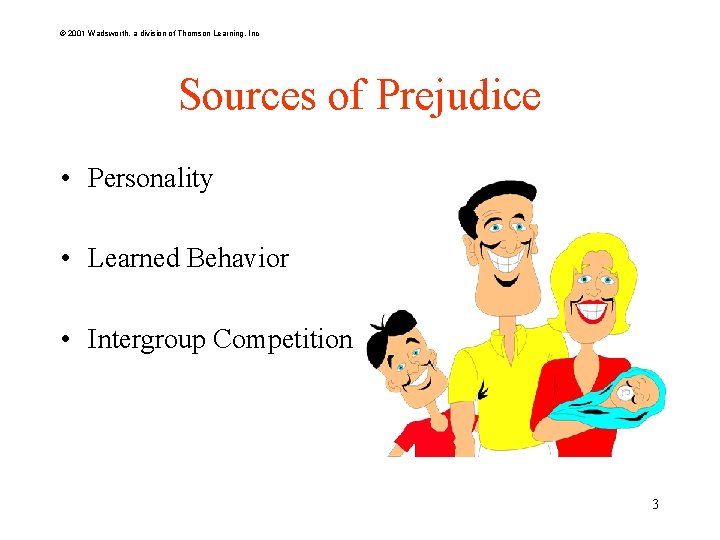 © 2001 Wadsworth, a division of Thomson Learning, Inc

Sources of Prejudice

• Personality

• Learned Behavior

• Intergroup Competition

3